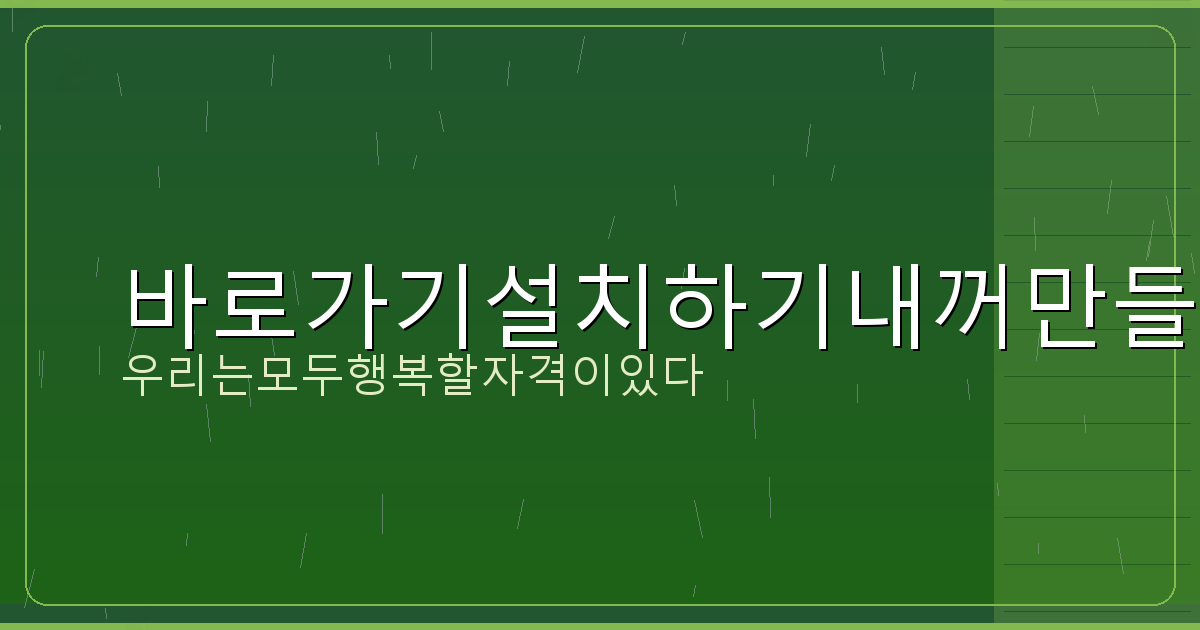 바로가기설치하기내꺼만들
우리는모두행복할자격이있다